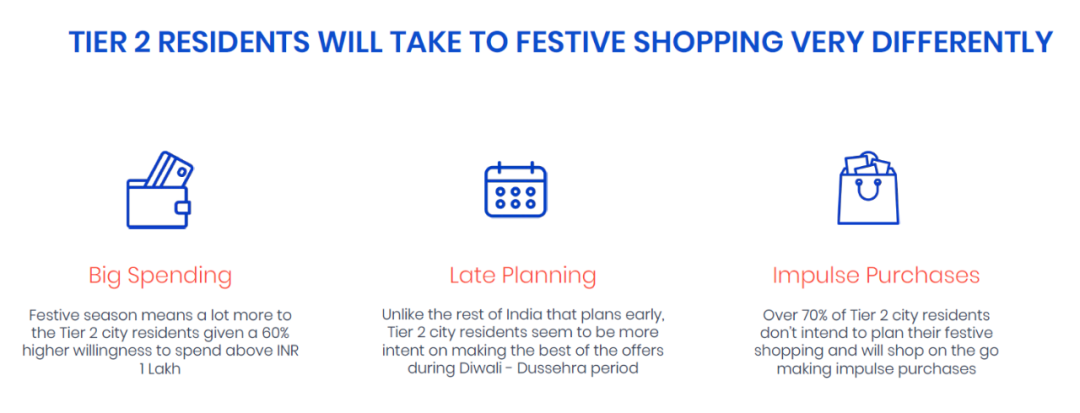 TIER 2 RESIDENTS WILL TAKE TO FESTIVE SHOPPING VERY DIFFERENTLY

Big Spending

Festive season means a lot more to the Tier 2 city residents given a 60% higher willingness to spend above INR 1 Lakh

Late Planning

Unlike the rest of India that plans early, Tier 2 city residents seem to be more intent on making the best of the offers during Diwali - Dussehra period

Impulse Purchases

Over 70% of Tier 2 city residents don't intend to plan their festive shopping and will shop on the go making impulse purchases